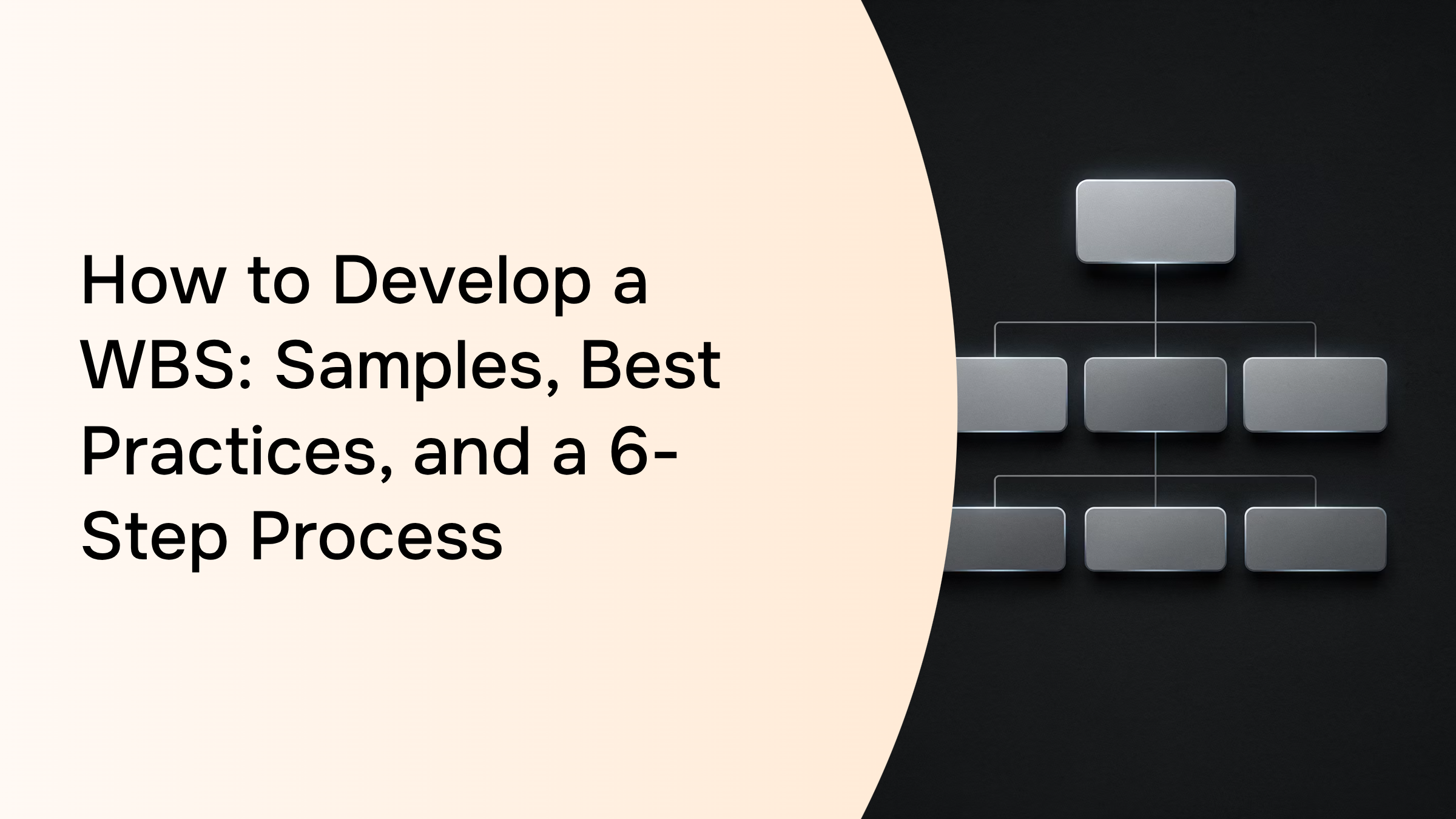 How to Develop a WBS: Samples, Best Practices, and a 6-Step Process